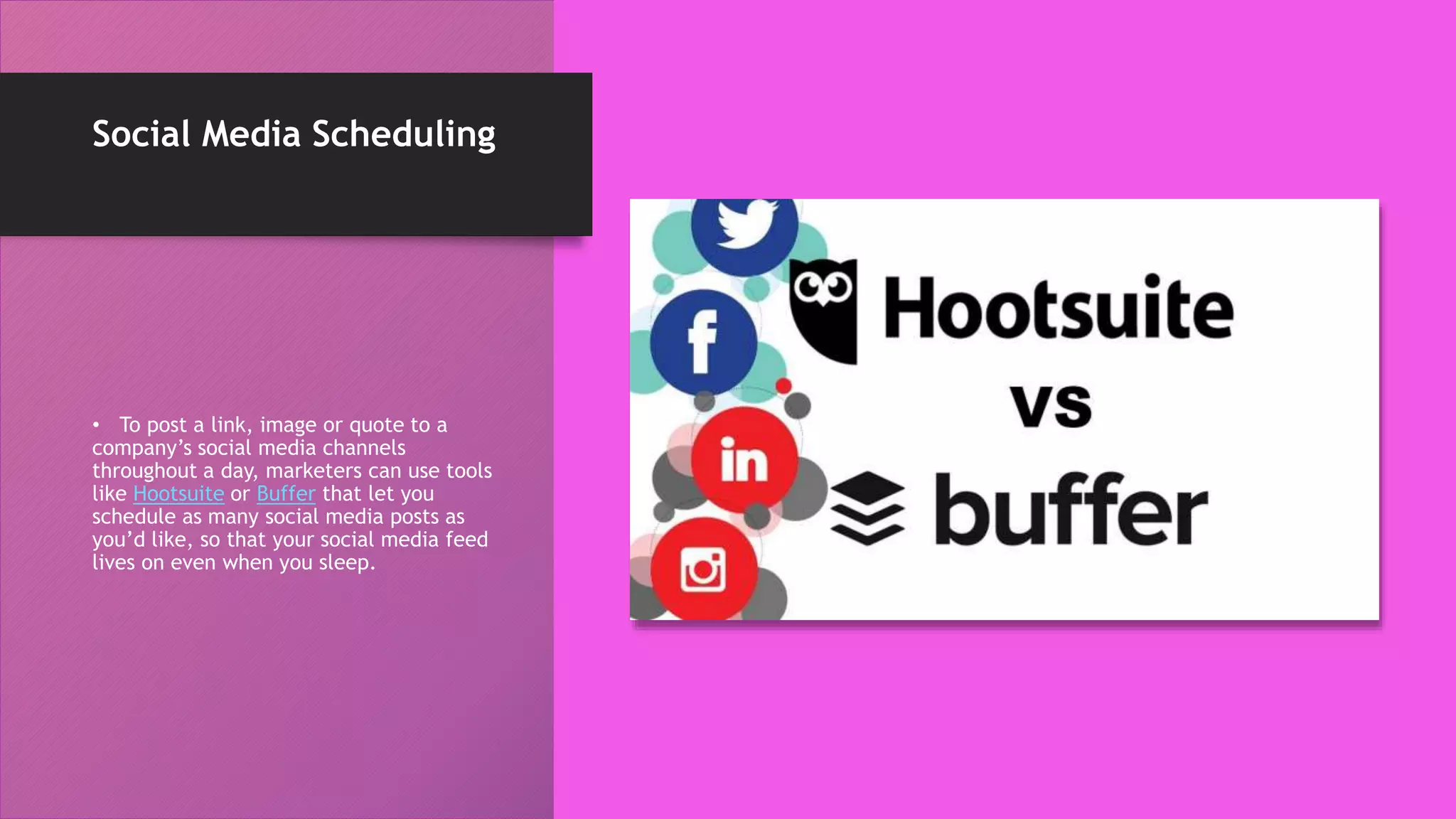 Social Media Scheduling

• To post a link, image or quote to a company's social media channels throughout a day, marketers can use tools like Hootsuite or Buffer that let you schedule as many social media posts as you'd like, so that your social media feed lives on even when you sleep.

f

in

Hootsuite
vs
buffer